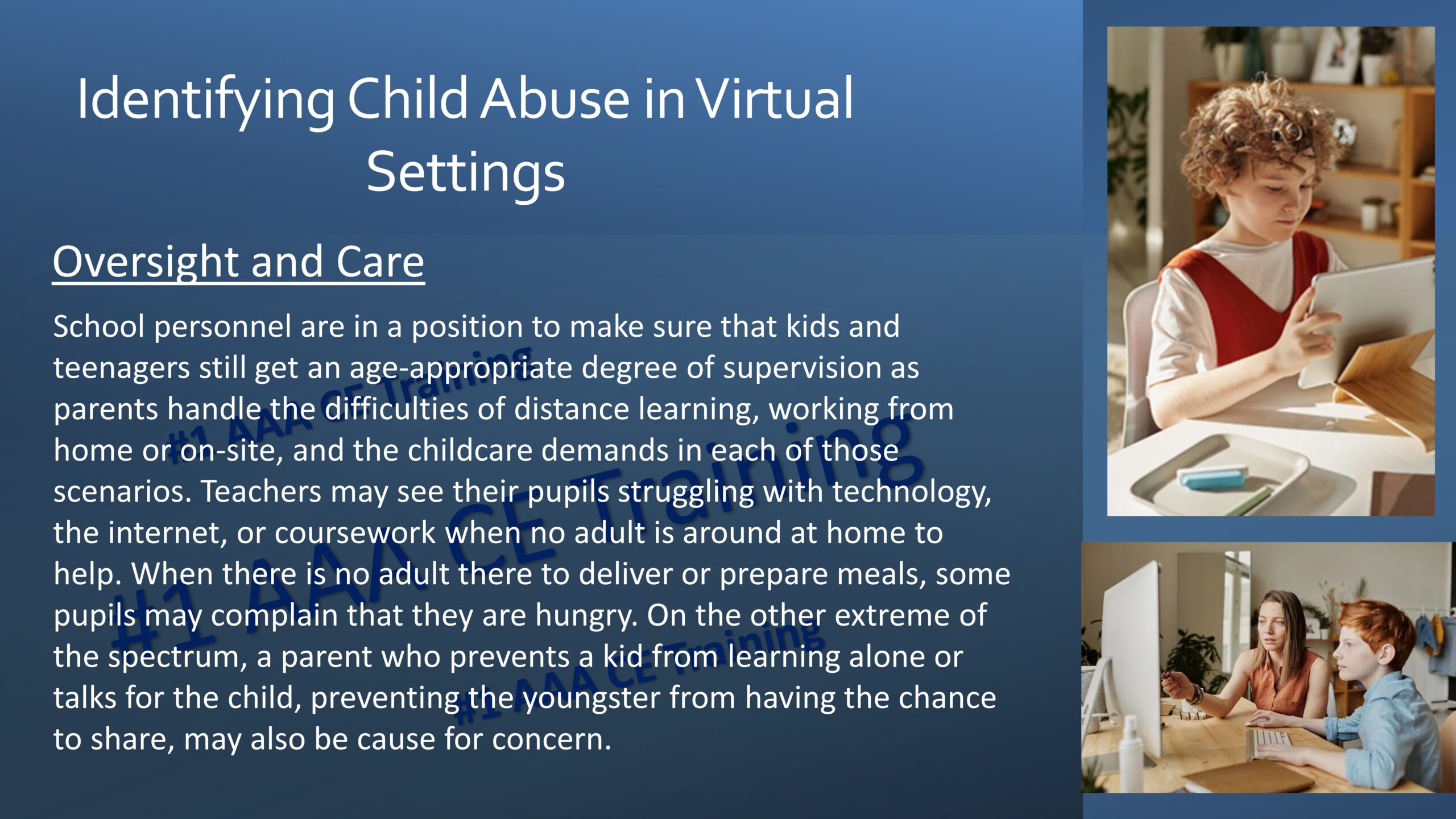 Identifying Child Abuse in Virtual Settings

Oversight and Care

School personnel are in a position to make sure that kids and teenagers still get an age-appropriate degree of supervision as parents handle the difficulties of distance learning, working from home or on-site, and the childcare demands in each of those scenarios. Teachers may see their pupils struggling with technology, the internet, or coursework when no adult is around at home to help. When there is no adult there to deliver or prepare meals, some pupils may complain that they are hungry. On the other extreme of the spectrum, a parent who prevents a kid from learning alone or talks for the child, preventing the youngster from having the chance to share, may also be cause for concern.

#1 AAA CE Training
#1 AAA CE Training
#1 AAA CE Training